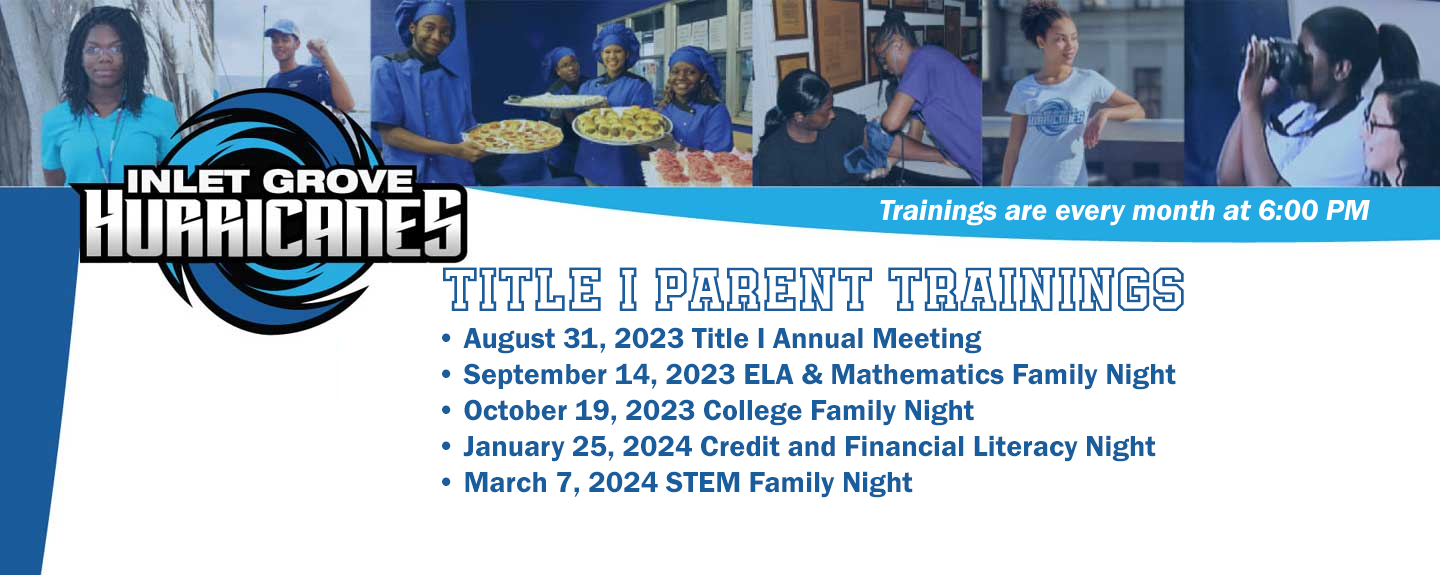 INLET GROVE HURRICANES

Trainings are every month at 6:00 PM

TITLE I PARENT TRAININGS

• August 31, 2023 Title I Annual Meeting
• September 14, 2023 ELA & Mathematics Family Night
• October 19, 2023 College Family Night
• January 25, 2024 Credit and Financial Literacy Night
• March 7, 2024 STEM Family Night